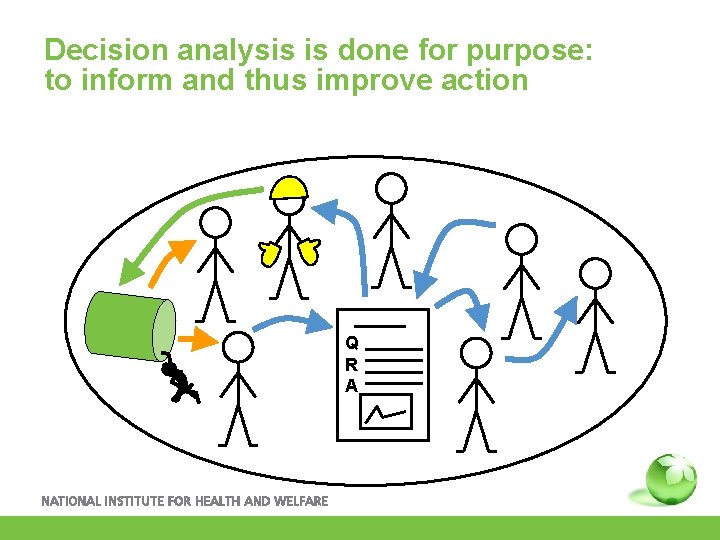 Decision analysis is done for purpose: to inform and thus improve action

Q
R
A

NATIONAL INSTITUTE FOR HEALTH AND WELFARE